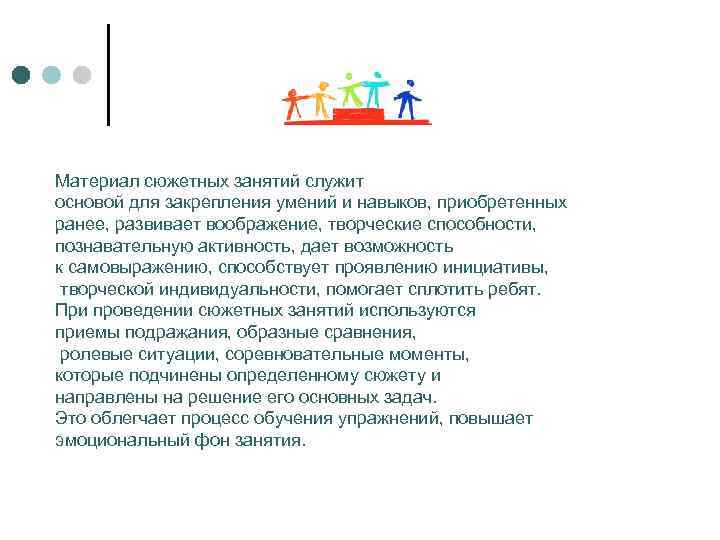 Материал сюжетных занятий служит основой для закрепления умений и навыков, приобретенных ранее, развивает воображение, творческие способности, познавательную активность, дает возможность к самовыражению, способствует проявлению инициативы, творческой индивидуальности, помогает сплотить ребят.
При проведении сюжетных занятий используются приемы подражания, образные сравнения, ролевые ситуации, соревновательные моменты, которые подчинены определенному сюжету и направлены на решение его основных задач.
Это облегчает процесс обучения упражнений, повышает эмоциональный фон занятия.